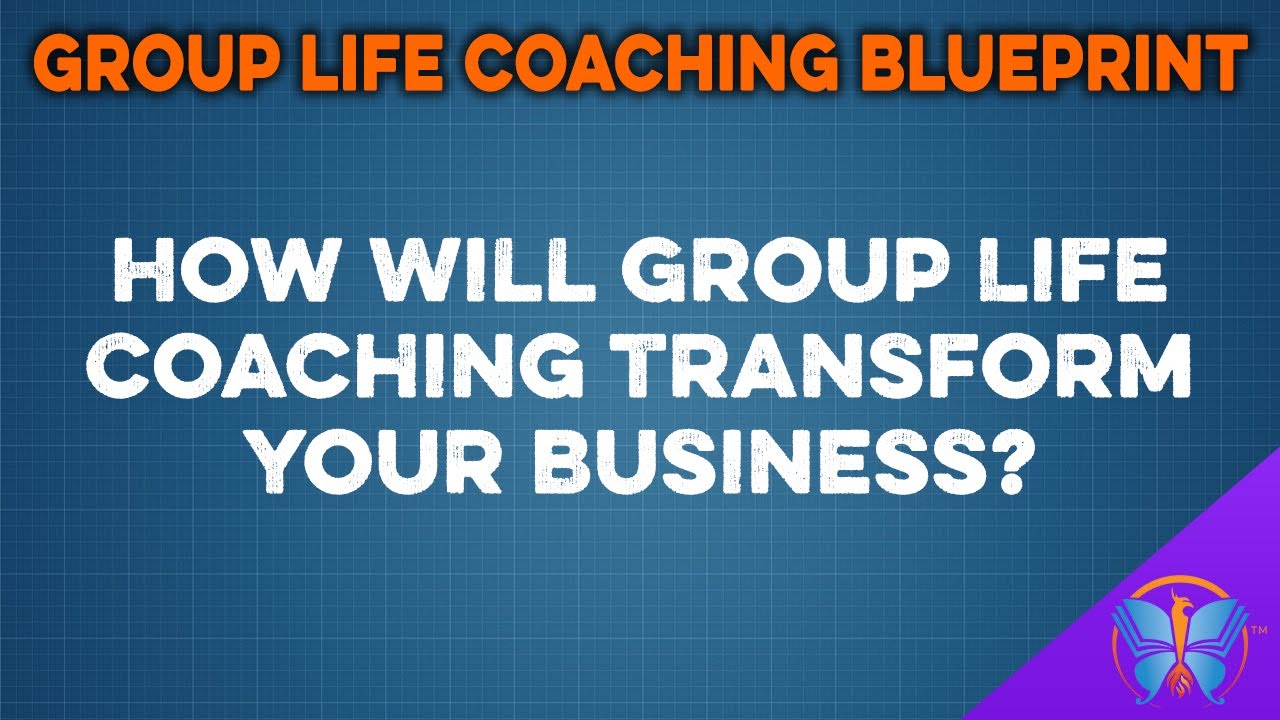 GROUP LIFE COACHING BLUEPRINT

HOW WILL GROUP LIFE COACHING TRANSFORM YOUR BUSINESS?

TM